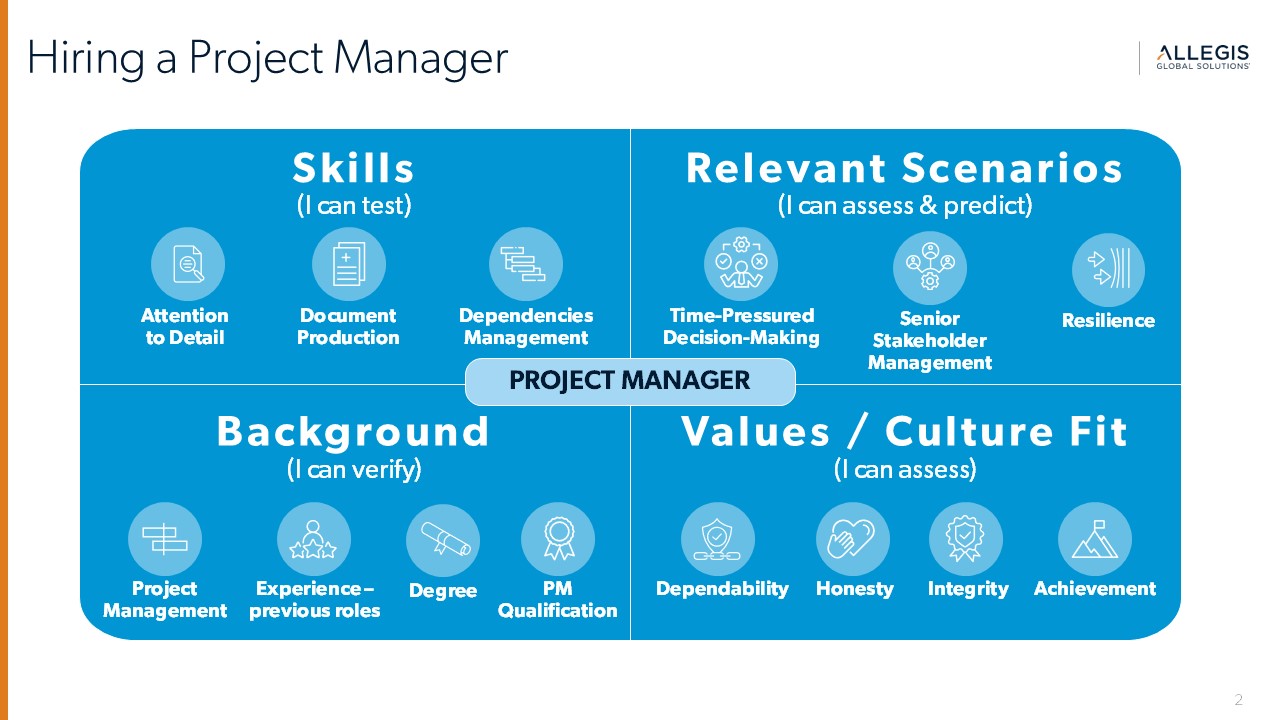 Hiring a Project Manager

ALLEGIS GLOBAL SOLUTIONS

Skills
(I can test)

Attention to Detail

Document Production

Dependencies Management

Relevant Scenarios
(I can assess & predict)

Time-Pressured Decision-Making

Senior Stakeholder Management

Resilience

PROJECT MANAGER

Background
(I can verify)

Project Management

Experience – previous roles

Degree

PM Qualification

Values / Culture Fit
(I can assess)

Dependability

Honesty

Integrity

Achievement

2